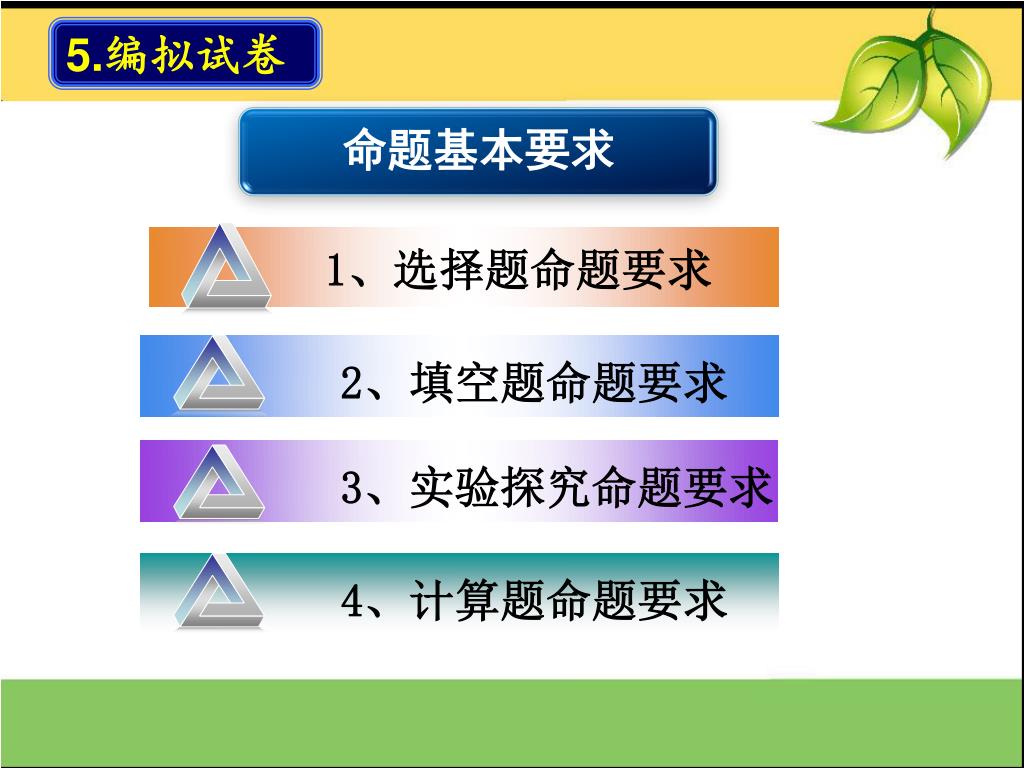 5.编拟试卷

命题基本要求

1、选择题命题要求

2、填空题命题要求

3、实验探究命题要求

4、计算题命题要求